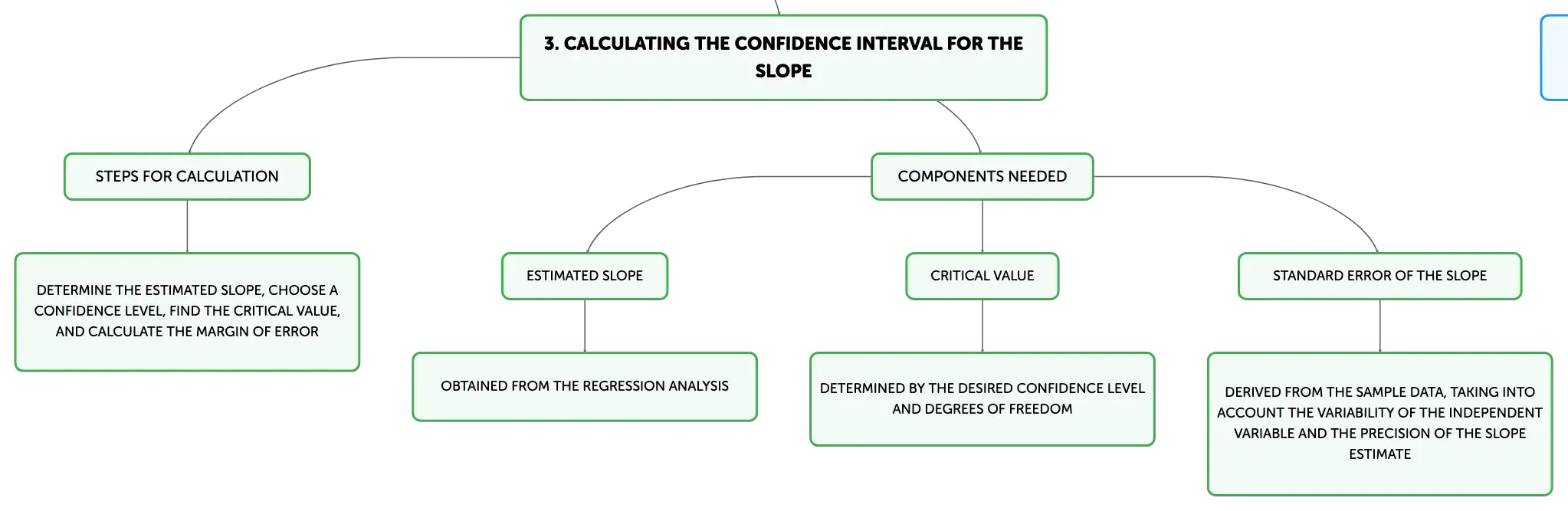 3. CALCULATING THE CONFIDENCE INTERVAL FOR THE SLOPE

STEPS FOR CALCULATION

DETERMINE THE ESTIMATED SLOPE, CHOOSE A CONFIDENCE LEVEL, FIND THE CRITICAL VALUE, AND CALCULATE THE MARGIN OF ERROR

COMPONENTS NEEDED

ESTIMATED SLOPE

OBTAINED FROM THE REGRESSION ANALYSIS

CRITICAL VALUE

DETERMINED BY THE DESIRED CONFIDENCE LEVEL AND DEGREES OF FREEDOM

STANDARD ERROR OF THE SLOPE

DERIVED FROM THE SAMPLE DATA, TAKING INTO ACCOUNT THE VARIABILITY OF THE INDEPENDENT VARIABLE AND THE PRECISION OF THE SLOPE ESTIMATE